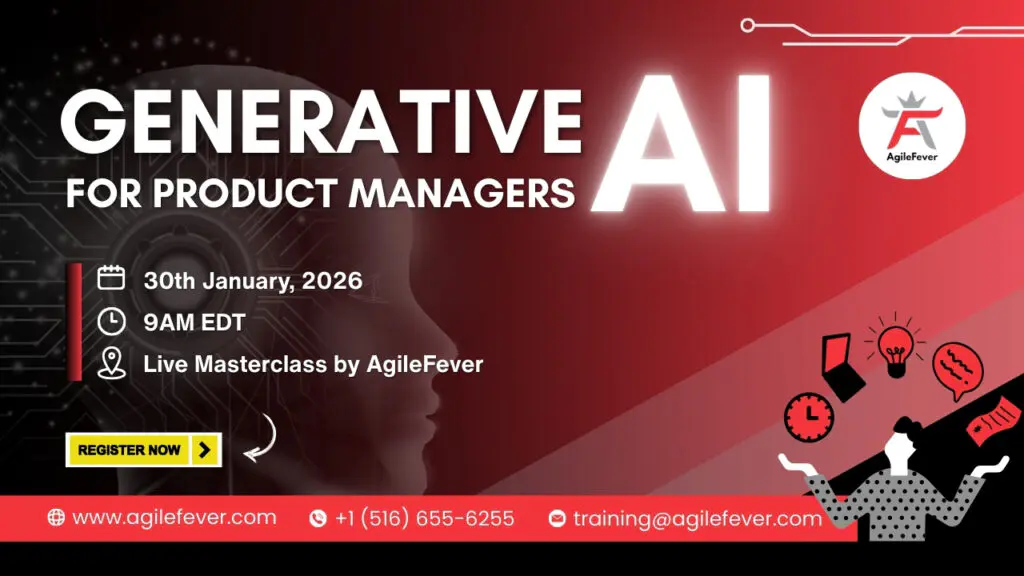 GENERATIVE AI
FOR PRODUCT MANAGERS

AgileFever

30th January, 2026
9AM EDT
Live Masterclass by AgileFever

REGISTER NOW

www.agilefever.com
+1 (516) 655-6255
training@agilefever.com